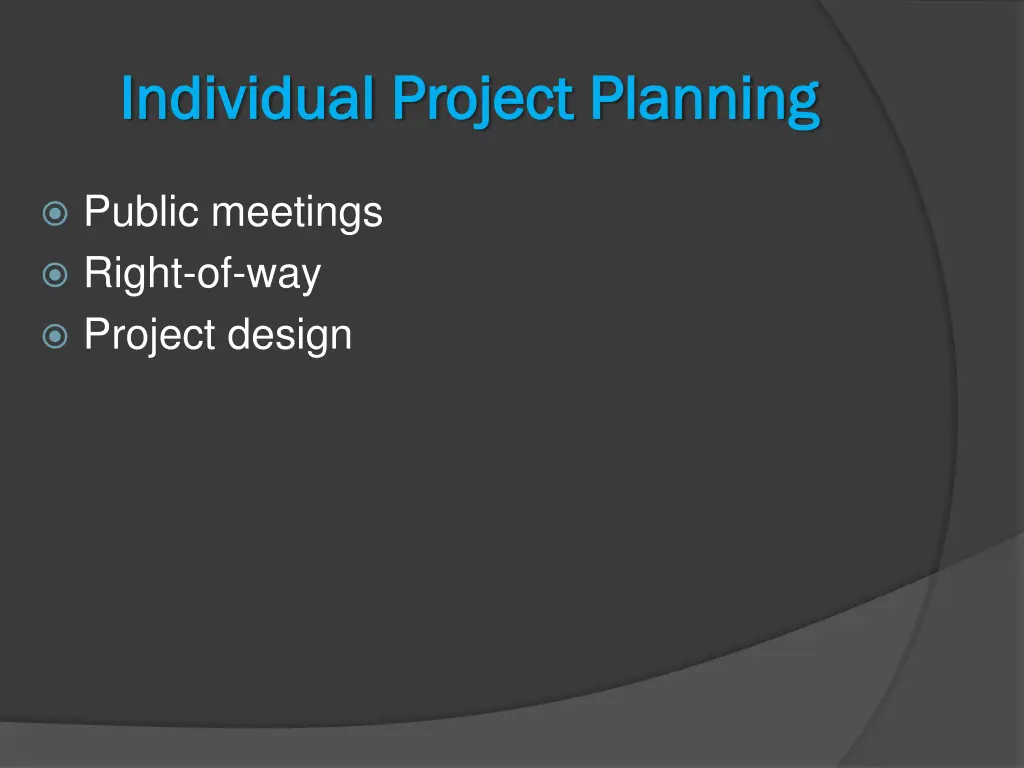 Individual Project Planning

Public meetings
Right-of-way
Project design